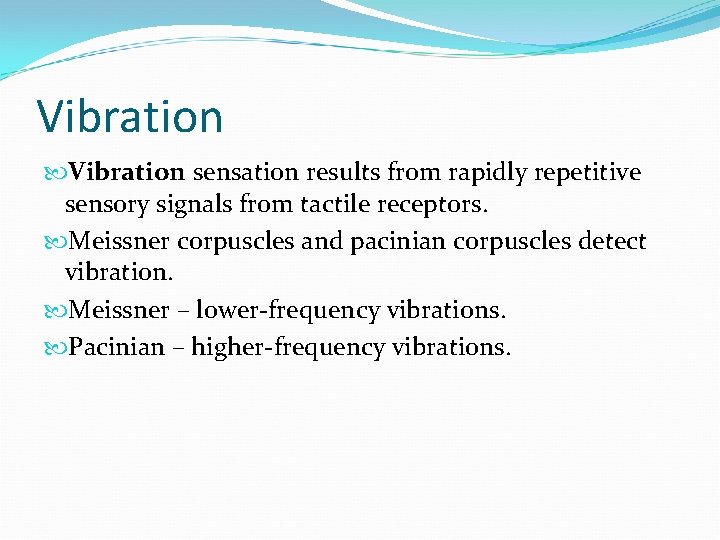 Vibration

Vibration sensation results from rapidly repetitive sensory signals from tactile receptors.

Meissner corpuscles and pacinian corpuscles detect vibration.

Meissner – lower-frequency vibrations.

Pacinian – higher-frequency vibrations.